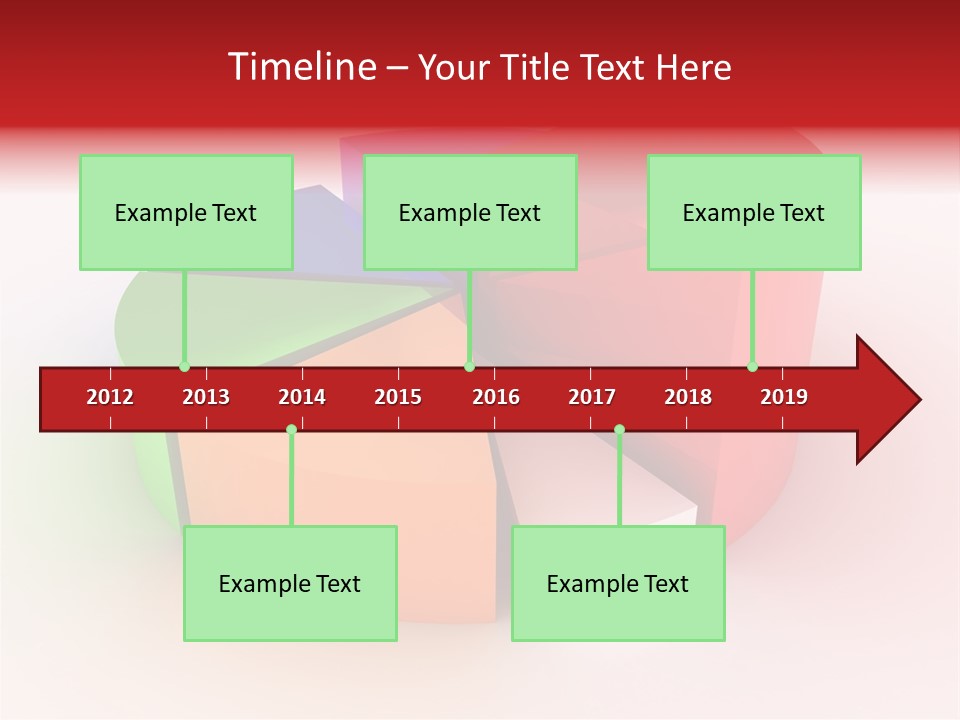 Timeline – Your Title Text Here

Example Text

Example Text

Example Text

2012 2013 2014 2015 2016 2017 2018 2019

Example Text

Example Text